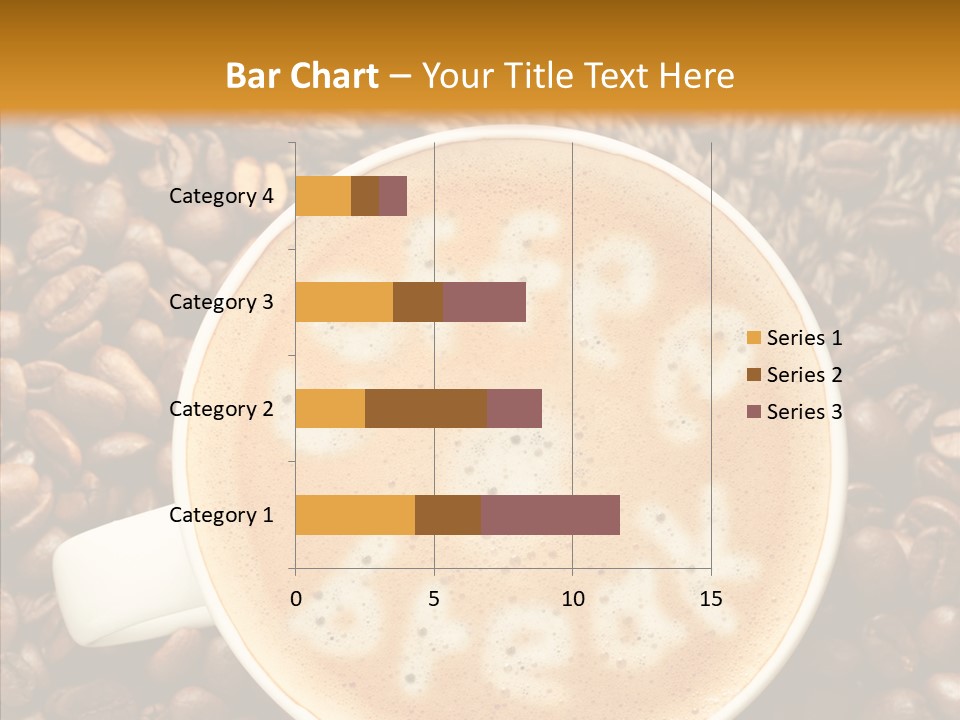 Bar Chart – Your Title Text Here

Category 4
Category 3
Category 2
Category 1

0 5 10 15

Series 1
Series 2
Series 3